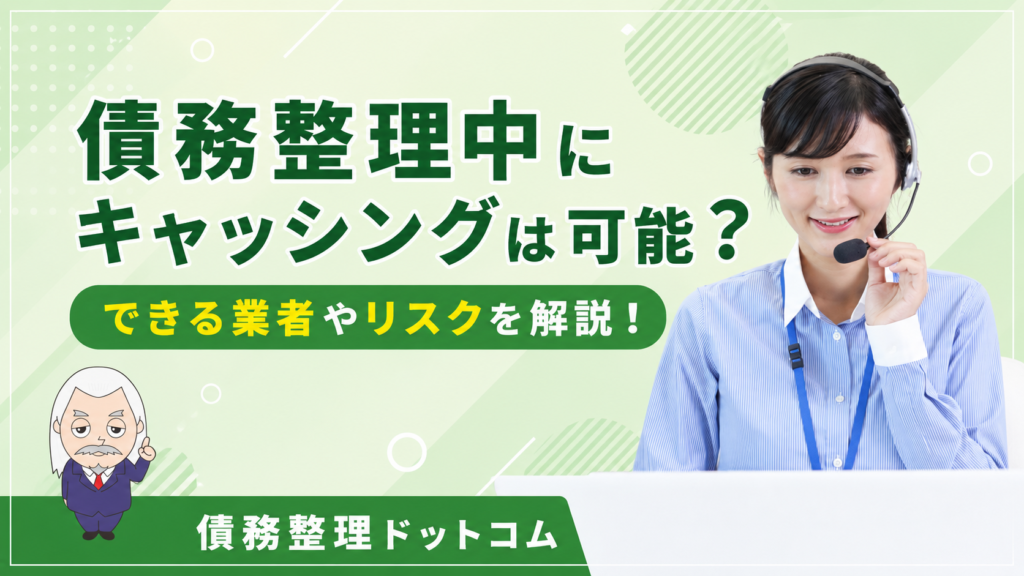 債務整理中に
キャッシングは可能？

できる業者やリスクを解説！

債務整理ドットコム